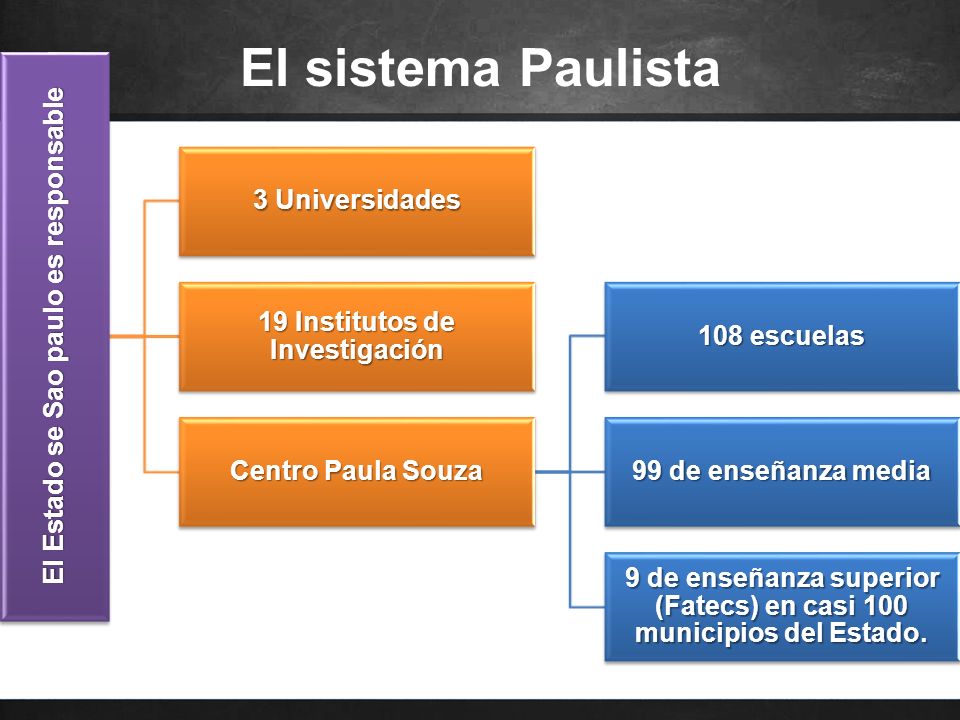 El sistema Paulista

El Estado se Sao paulo es responsable

3 Universidades

19 Institutos de Investigación

Centro Paula Souza

108 escuelas

99 de enseñanza media

9 de enseñanza superior (Fatecs) en casi 100 municipios del Estado.